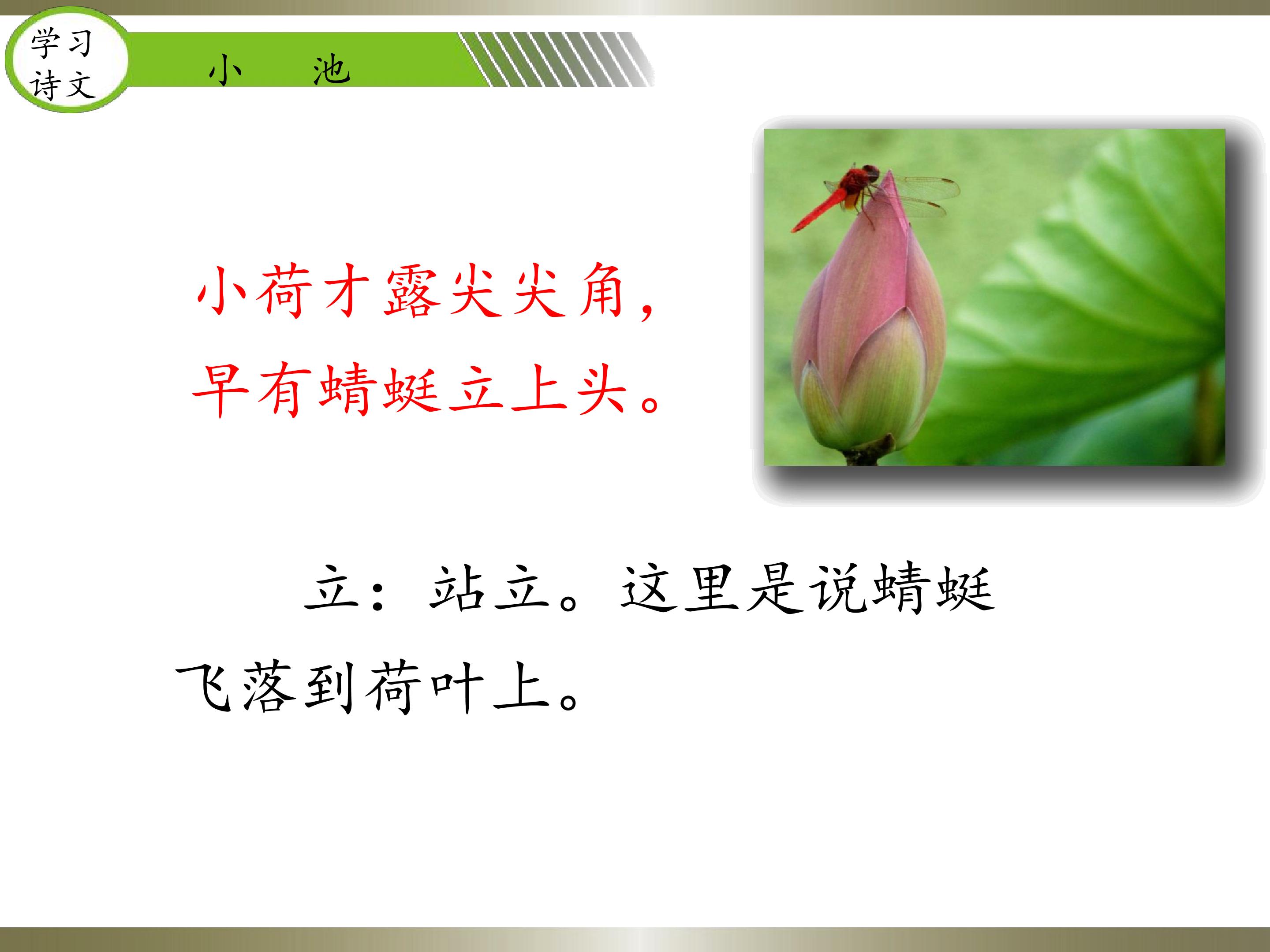 学习诗文

小　池

小荷才露尖尖角，
早有蜻蜓立上头。

立：站立。这里是说蜻蜓飞落到荷叶上。